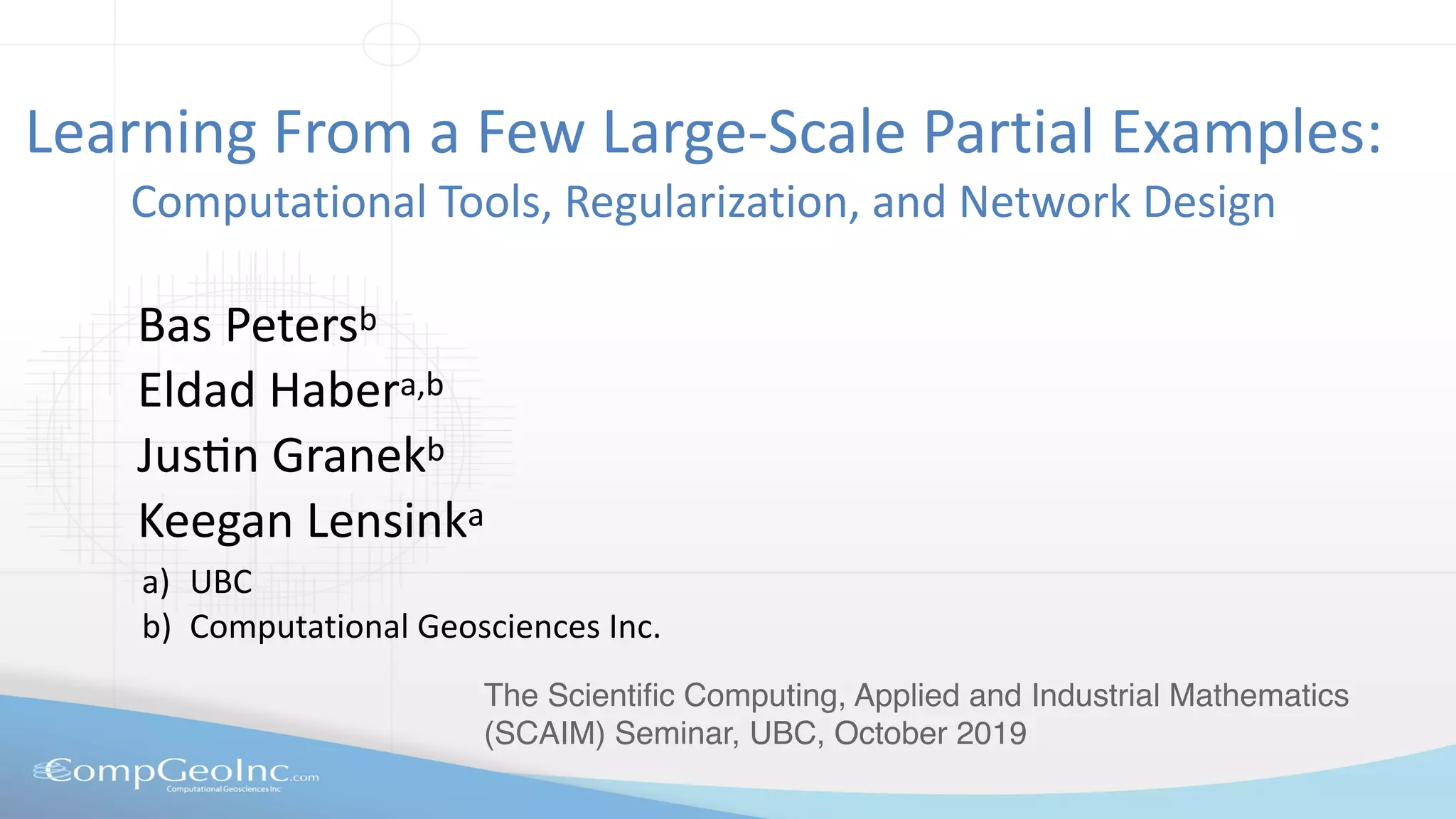 Learning From a Few Large-Scale Partial Examples:
Computational Tools, Regularization, and Network Design

Bas Peters$^{b}$
Eldad Haber$^{a,b}$
Justin Granek$^{b}$
Keegan Lensink$^{a}$

a) UBC
b) Computational Geosciences Inc.

The Scientific Computing, Applied and Industrial Mathematics (SCAIM) Seminar, UBC, October 2019

CompGeoInc.com
Computational Geosciences Inc